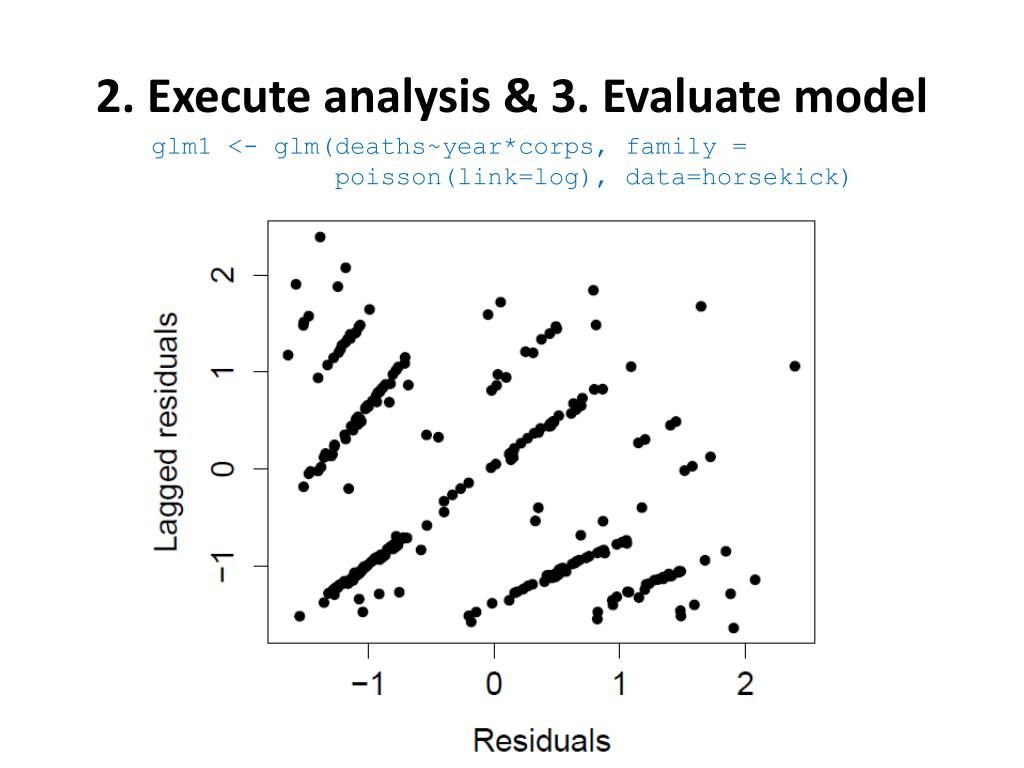 2. Execute analysis & 3. Evaluate model

glm1 <- glm(deaths~year*corps, family = poisson(link=log), data=horsekick)

Lagged residuals

2
1
0
−1

−1
0
1
2

Residuals